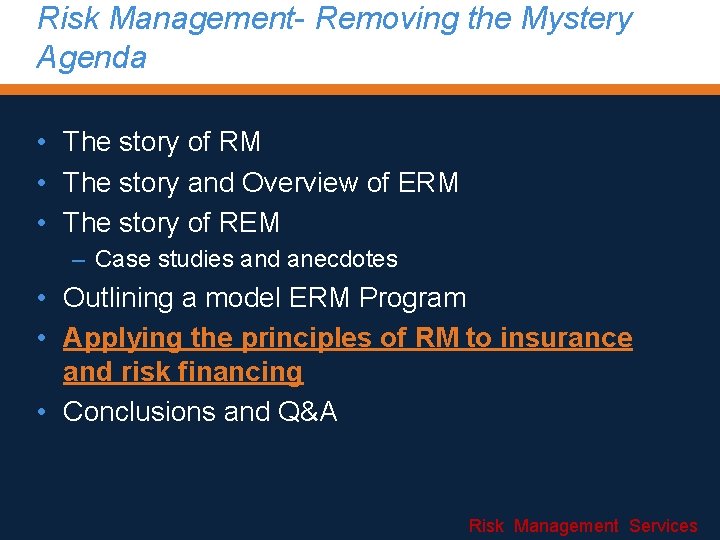 Risk Management- Removing the Mystery
Agenda

• The story of RM
• The story and Overview of ERM
• The story of REM
  – Case studies and anecdotes
• Outlining a model ERM Program
• Applying the principles of RM to insurance and risk financing
• Conclusions and Q&A

Risk Management Services